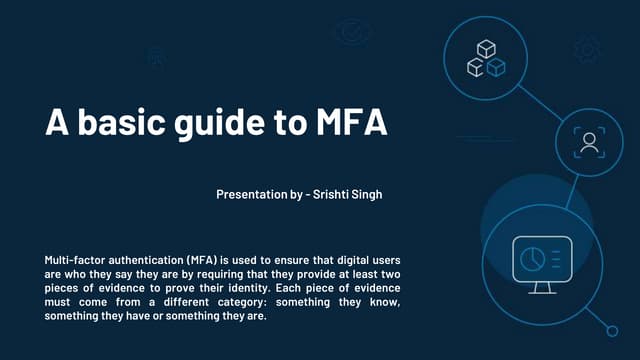 A basic guide to MFA

Presentation by - Srishti Singh

Multi-factor authentication (MFA) is used to ensure that digital users are who they say they are by requiring that they provide at least two pieces of evidence to prove their identity. Each piece of evidence must come from a different category: something they know, something they have or something they are.